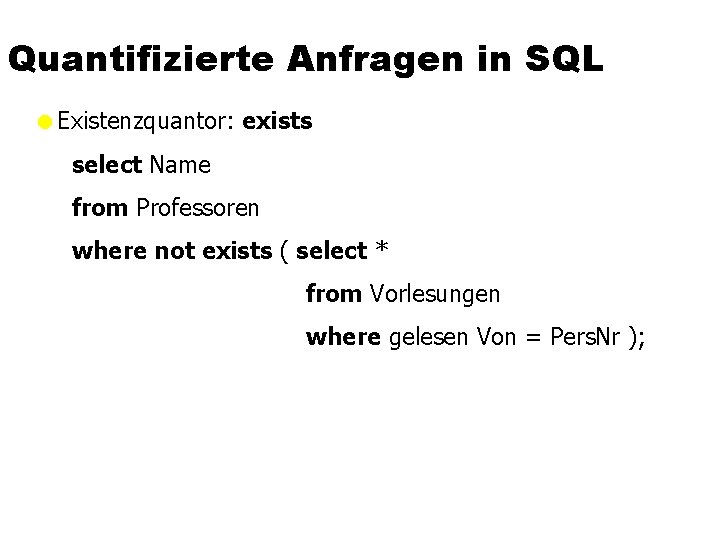 Quantifizierte Anfragen in SQL

Existenzquantor: exists

select Name
from Professoren
where not exists ( select *
from Vorlesungen
where gelesen Von = PersNr );